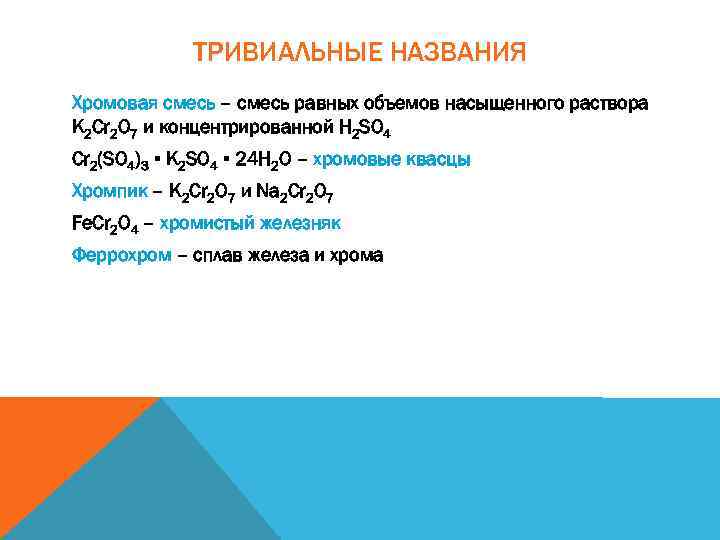 ТРИВИАЛЬНЫЕ НАЗВАНИЯ

Хромовая смесь – смесь равных объемов насыщенного раствора $K_2Cr_2O_7$ и концентрированной $H_2SO_4$

$Cr_2(SO_4)_3 \cdot K_2SO_4 \cdot 24H_2O$ – хромовые квасцы

Хромпик – $K_2Cr_2O_7$ и $Na_2Cr_2O_7$

$FeCr_2O_4$ – хромистый железняк

Феррохром – сплав железа и хрома